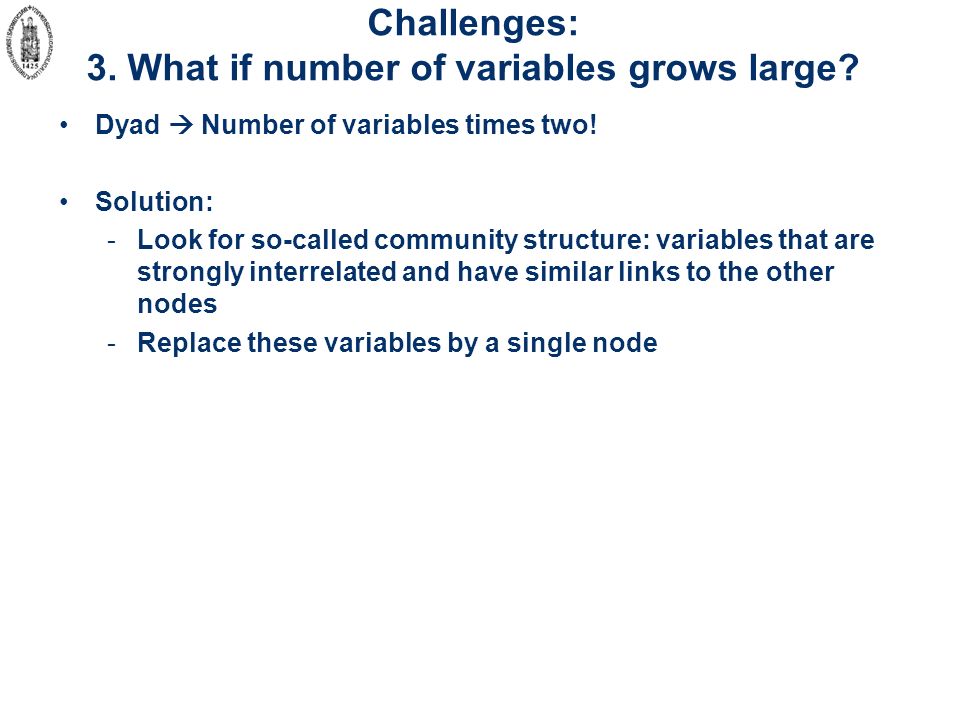 1425

Challenges:
3. What if number of variables grows large?

• Dyad → Number of variables times two!

• Solution:
- Look for so-called community structure: variables that are strongly interrelated and have similar links to the other nodes
- Replace these variables by a single node